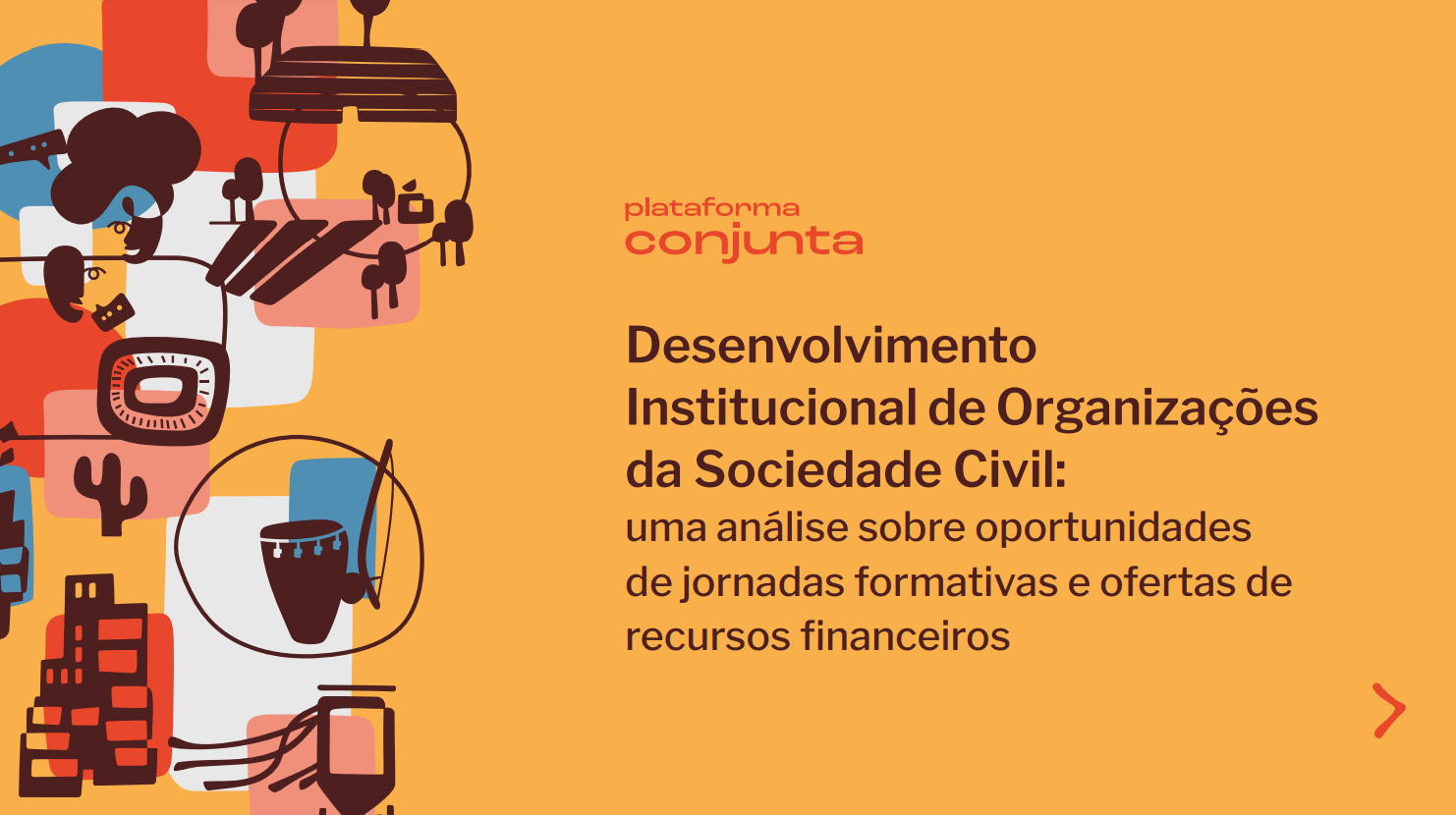 plataforma
conjunta

Desenvolvimento Institucional de Organizações da Sociedade Civil:

uma análise sobre oportunidades de jornadas formativas e ofertas de recursos financeiros